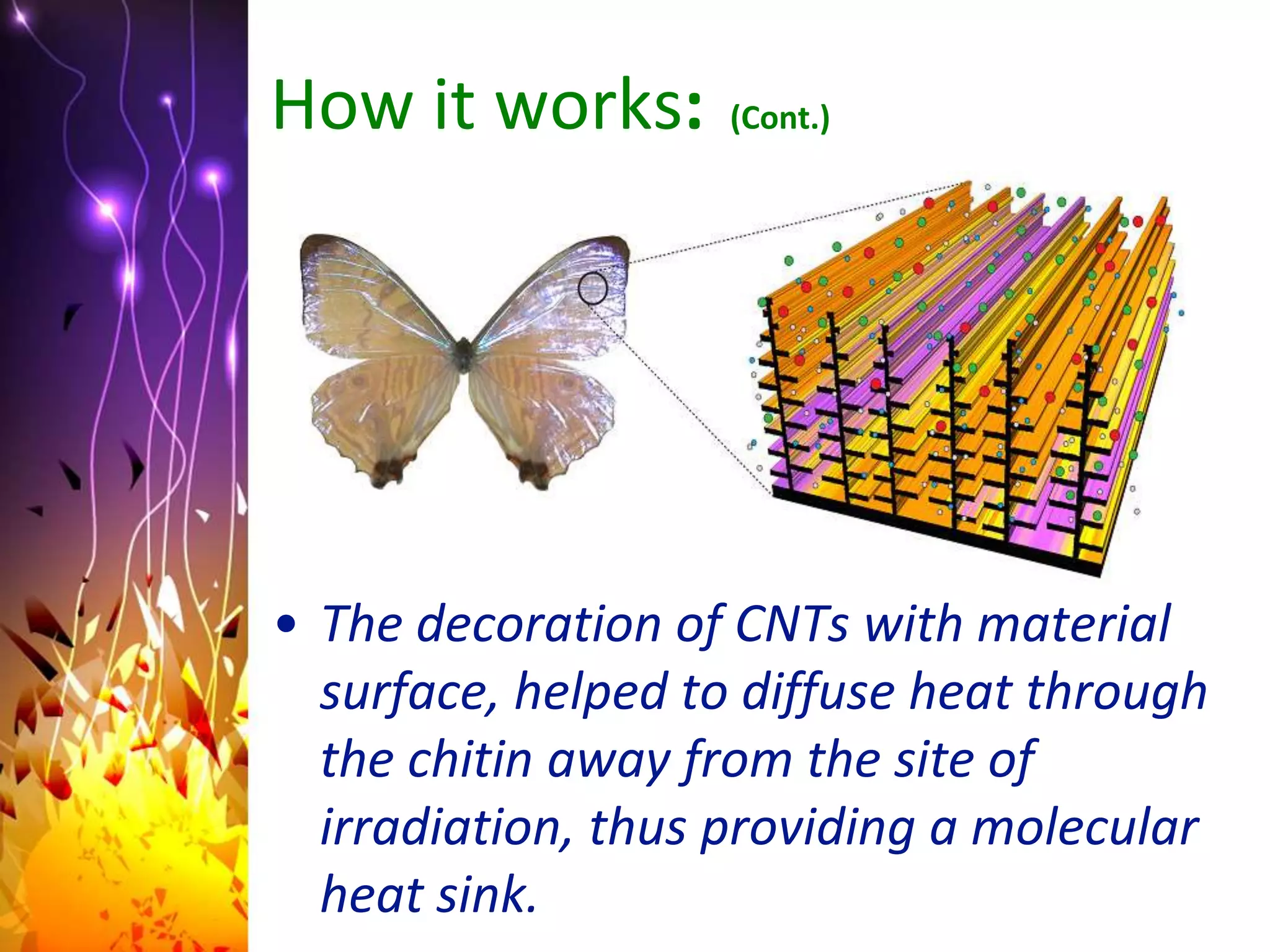 How it works: (Cont.)

• The decoration of CNTs with material surface, helped to diffuse heat through the chitin away from the site of irradiation, thus providing a molecular heat sink.